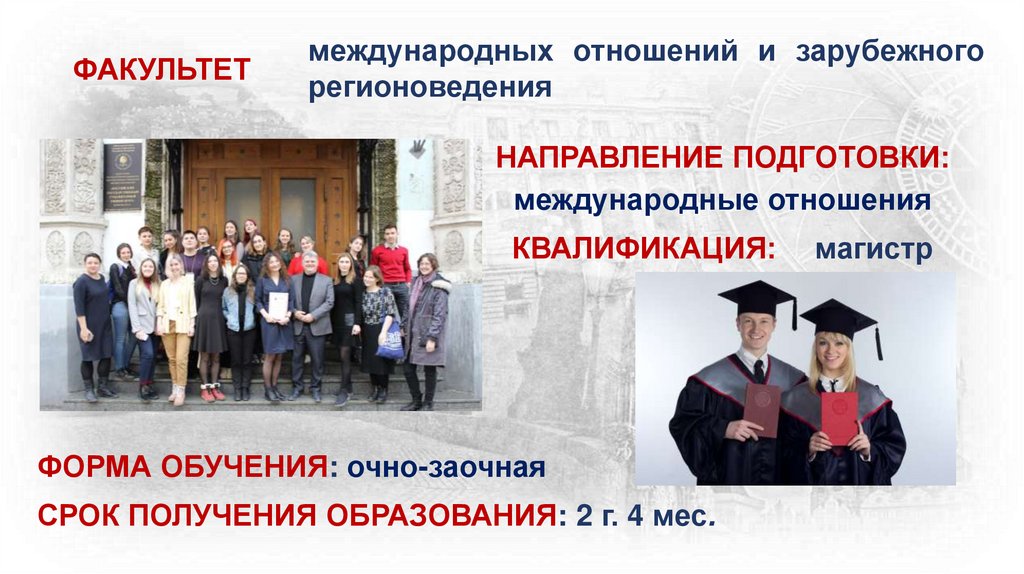 ФАКУЛЬТЕТ

международных отношений и зарубежного регионоведения

НАПРАВЛЕНИЕ ПОДГОТОВКИ:
международные отношения

КВАЛИФИКАЦИЯ: магистр

ФОРМА ОБУЧЕНИЯ: очно-заочная

СРОК ПОЛУЧЕНИЯ ОБРАЗОВАНИЯ: 2 г. 4 мес.